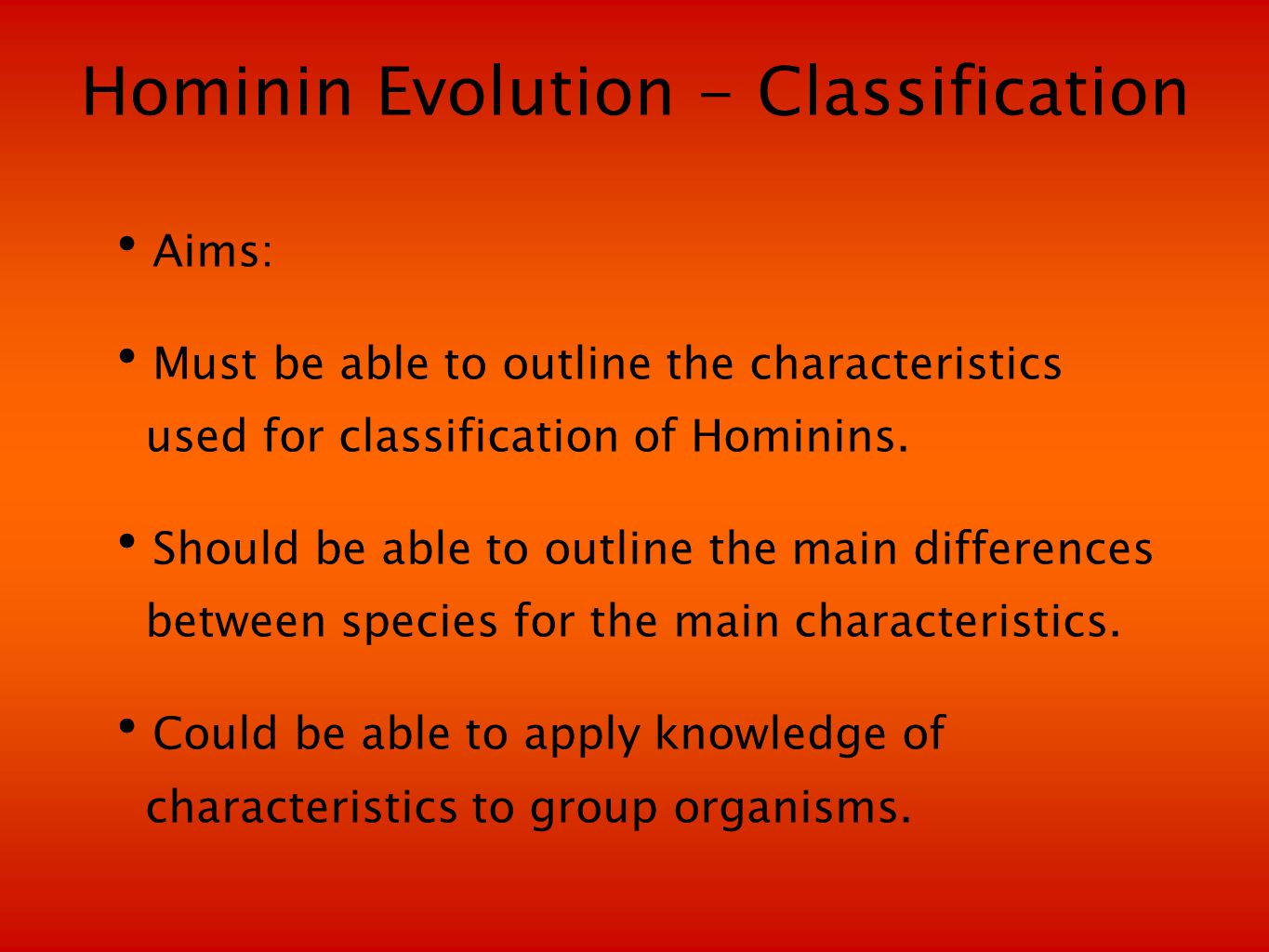 Hominin Evolution - Classification

• Aims:

• Must be able to outline the characteristics used for classification of Hominins.

• Should be able to outline the main differences between species for the main characteristics.

• Could be able to apply knowledge of characteristics to group organisms.